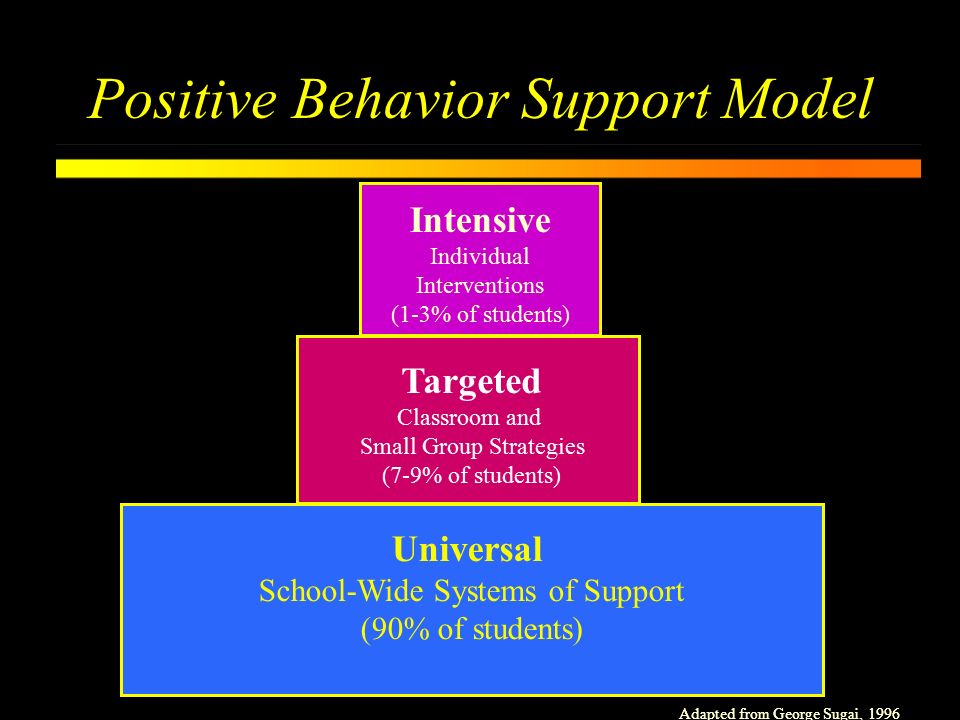 Positive Behavior Support Model

Intensive
Individual Interventions
(1-3% of students)

Targeted
Classroom and Small Group Strategies
(7-9% of students)

Universal
School-Wide Systems of Support
(90% of students)

Adapted from George Sugai, 1996